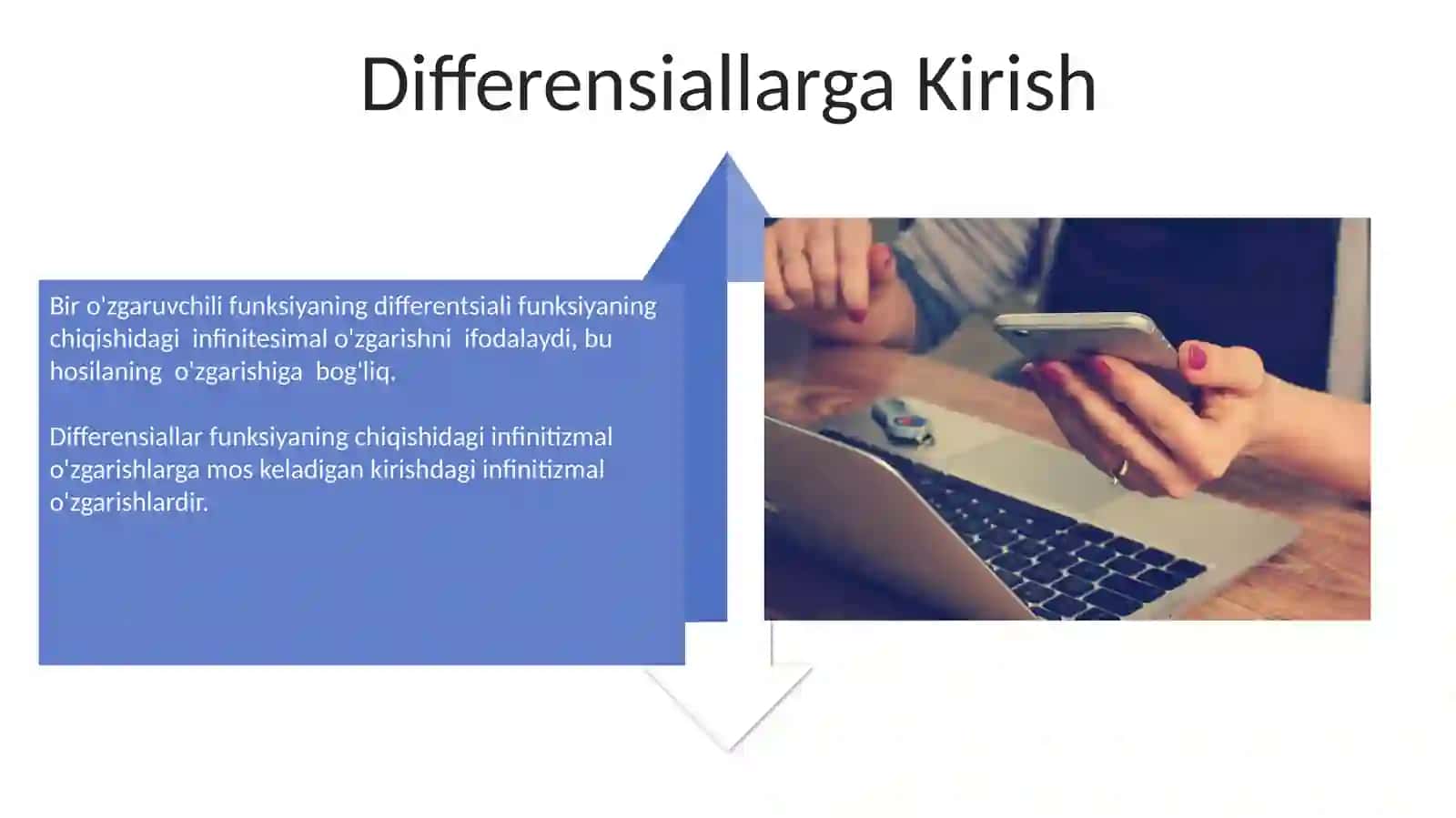 Differensiallarga Kirish

Bir o'zgaruvchili funksiyaning differentsiali funksiyaning chiqishidagi infinitesimal o'zgarishni ifodalaydi, bu hosilaning o'zgarishiga bog'liq.

Differensiallar funksiyaning chiqishidagi infinitizmal o'zgarishlarga mos keladigan kirishdagi infinitizmal o'zgarishlardir.